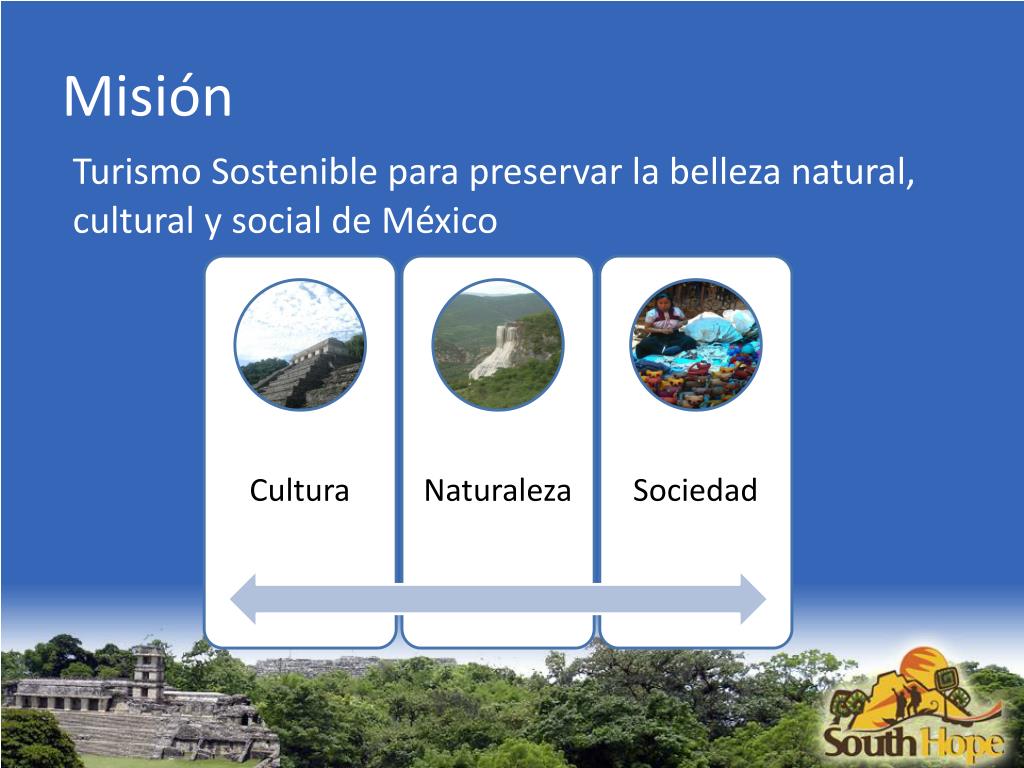 Misión

Turismo Sostenible para preservar la belleza natural, cultural y social de México

Cultura

Naturaleza

Sociedad

South Hope